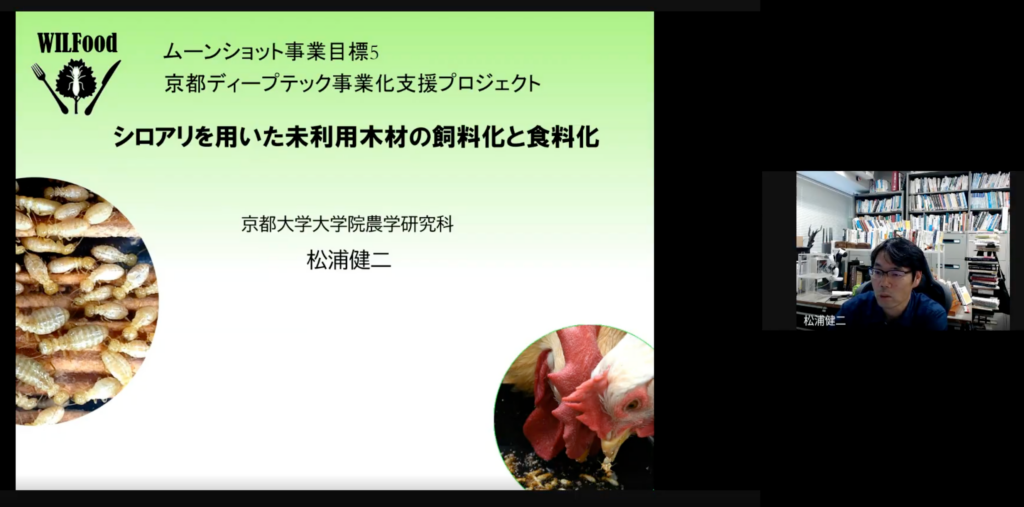 WILFood

ムーンショット事業目標5
京都ディープテック事業化支援プロジェクト

シロアリを用いた未利用木材の飼料化と食料化

京都大学大学院農学研究科
松浦健二

松浦健二